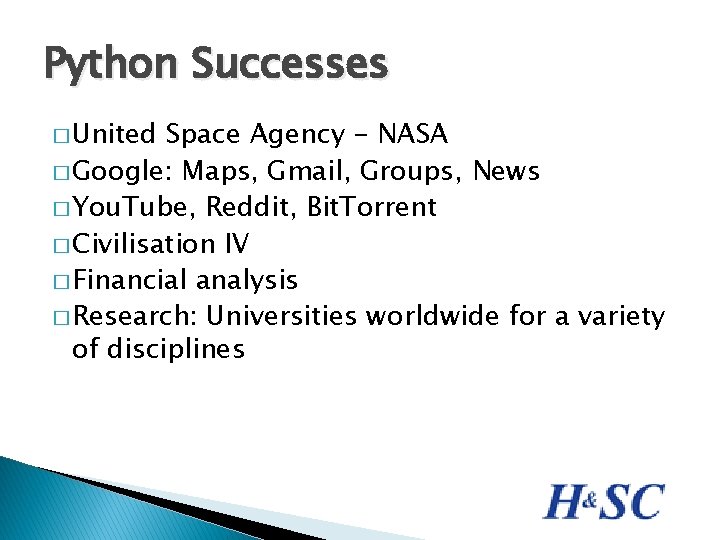 Python Successes

□ United Space Agency - NASA
□ Google: Maps, Gmail, Groups, News
□ YouTube, Reddit, BitTorrent
□ Civilisation IV
□ Financial analysis
□ Research: Universities worldwide for a variety of disciplines

H&SC